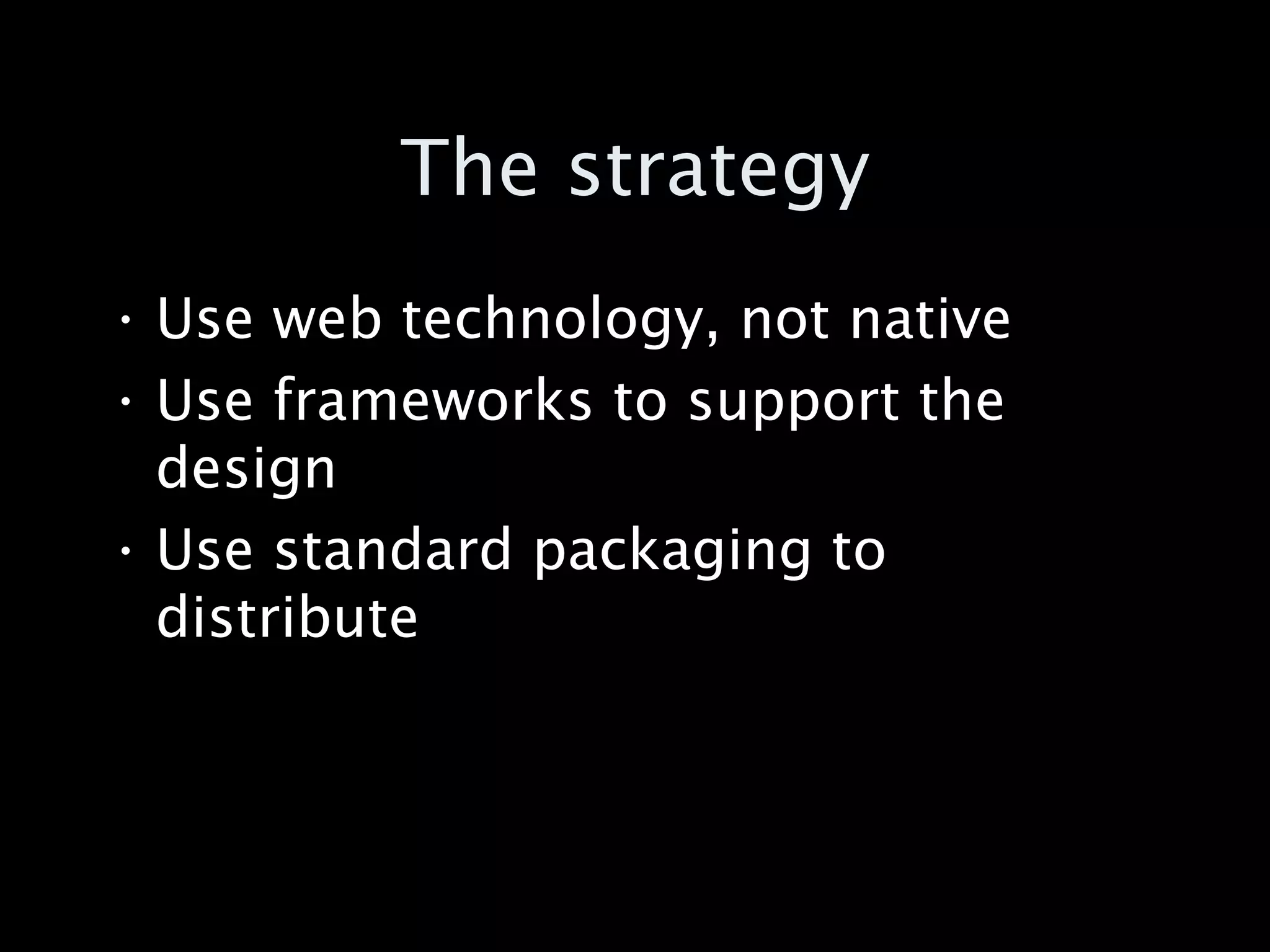 The strategy

• Use web technology, not native
• Use frameworks to support the design
• Use standard packaging to distribute